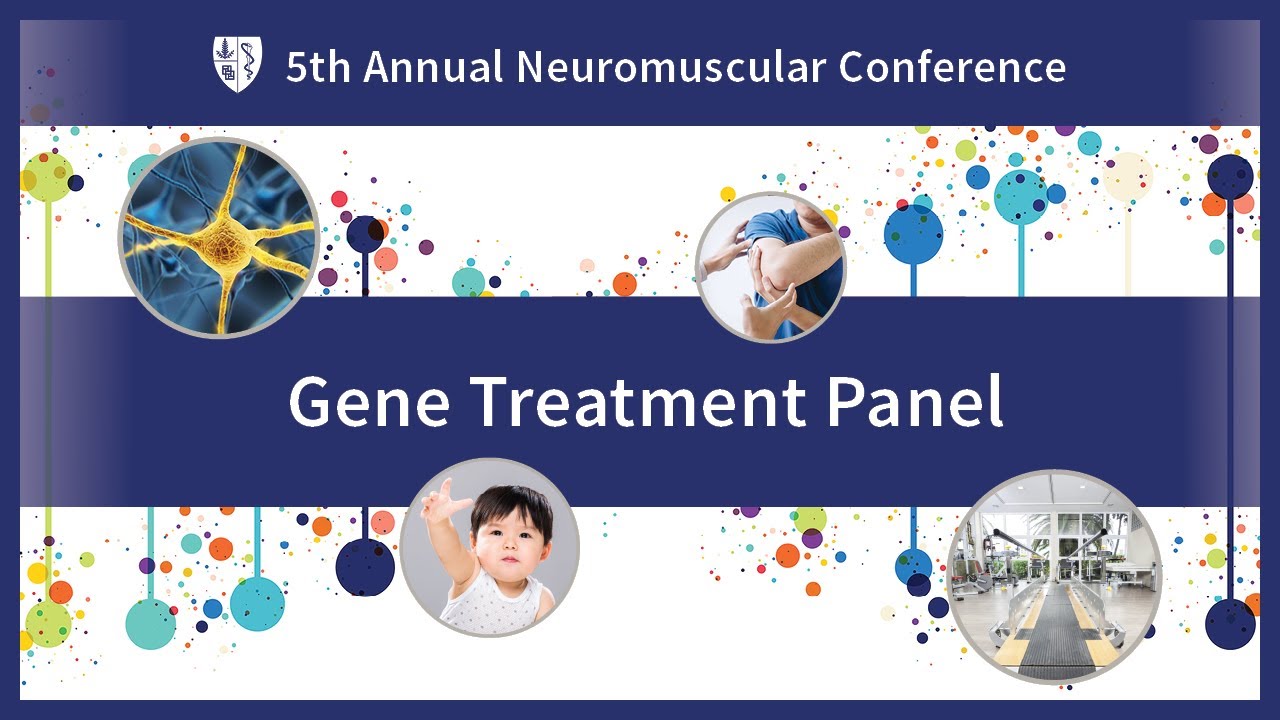 5th Annual Neuromuscular Conference

Gene Treatment Panel